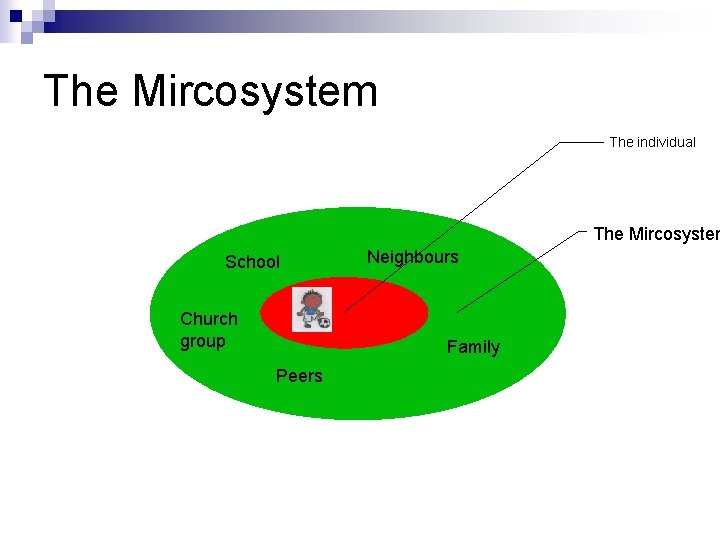 The Mircosystem

The individual

The Mircosyster

School

Neighbours

Church group

Family

Peers